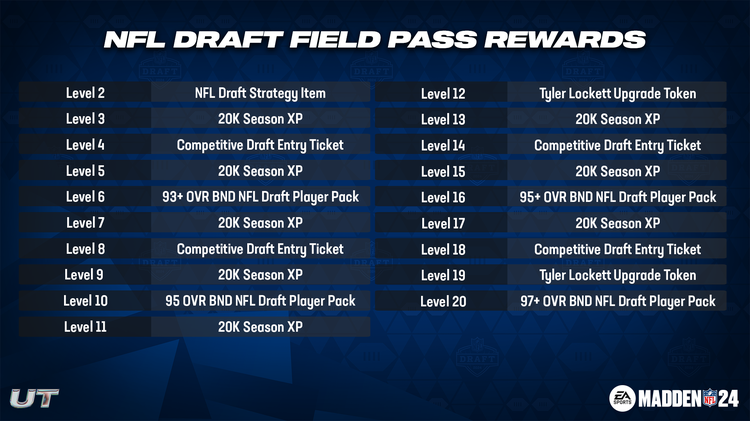 NFL DRAFT FIELD PASS REWARDS

| Level 2 | NFL Draft Strategy Item |
|---|---|
| Level 3 | 20K Season XP |
| Level 4 | Competitive Draft Entry Ticket |
| Level 5 | 20K Season XP |
| Level 6 | 93+ OVR BND NFL Draft Player Pack |
| Level 7 | 20K Season XP |
| Level 8 | Competitive Draft Entry Ticket |
| Level 9 | 20K Season XP |
| Level 10 | 95 OVR BND NFL Draft Player Pack |
| Level 11 | 20K Season XP |

| Level 12 | Tyler Lockett Upgrade Token |
|---|---|
| Level 13 | 20K Season XP |
| Level 14 | Competitive Draft Entry Ticket |
| Level 15 | 20K Season XP |
| Level 16 | 95+ OVR BND NFL Draft Player Pack |
| Level 17 | 20K Season XP |
| Level 18 | Competitive Draft Entry Ticket |
| Level 19 | Tyler Lockett Upgrade Token |
| Level 20 | 97+ OVR BND NFL Draft Player Pack |

UT

EA SPORTS MADDEN NFL 24